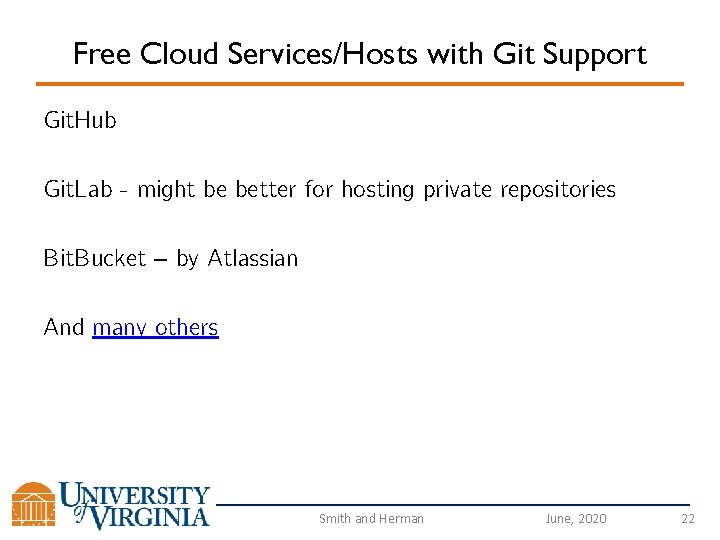 Free Cloud Services/Hosts with Git Support

GitHub

GitLab - might be better for hosting private repositories

BitBucket – by Atlassian

And many others

UNIVERSITY of VIRGINIA

Smith and Herman

June, 2020

22